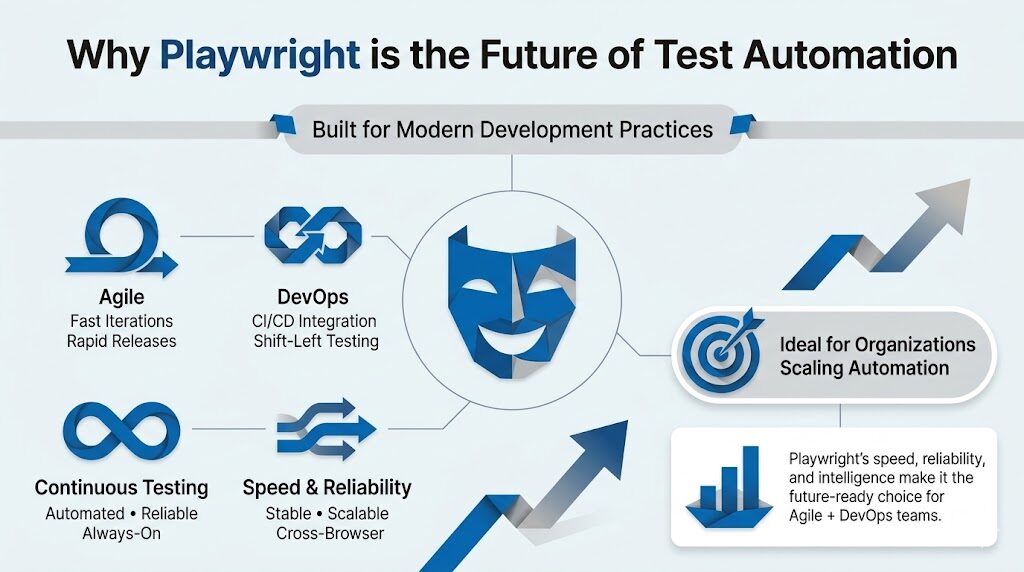 Why Playwright is the Future of Test Automation

Built for Modern Development Practices

Agile
Fast Iterations
Rapid Releases

DevOps
CI/CD Integration
Shift-Left Testing

Continuous Testing
Automated • Reliable
Always-On

Speed & Reliability
Stable • Scalable
Cross-Browser

Ideal for Organizations Scaling Automation

Playwright's speed, reliability, and intelligence make it the future-ready choice for Agile + DevOps teams.